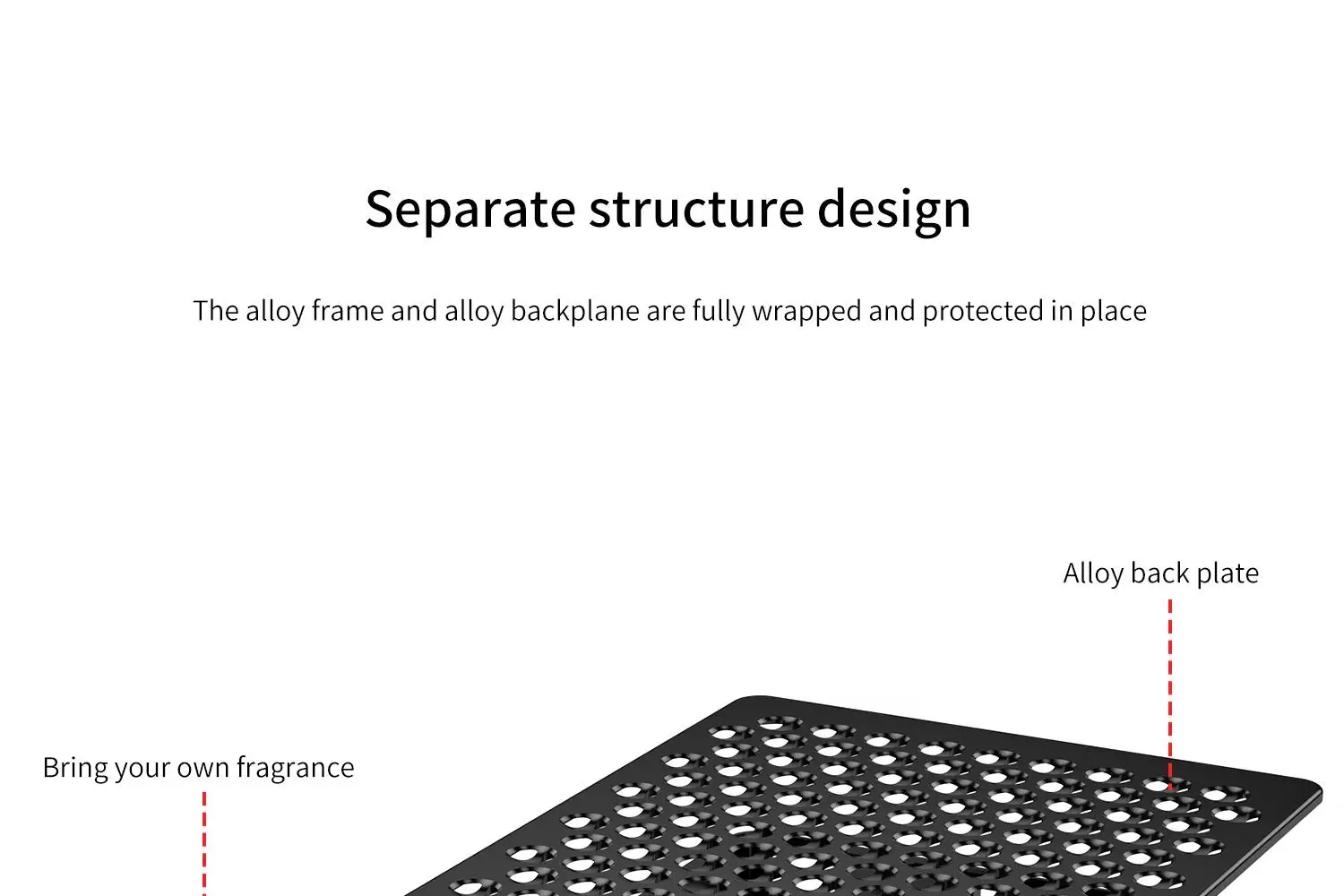 Separate structure design

The alloy frame and alloy backplane are fully wrapped and protected in place

Alloy back plate

Bring your own fragrance